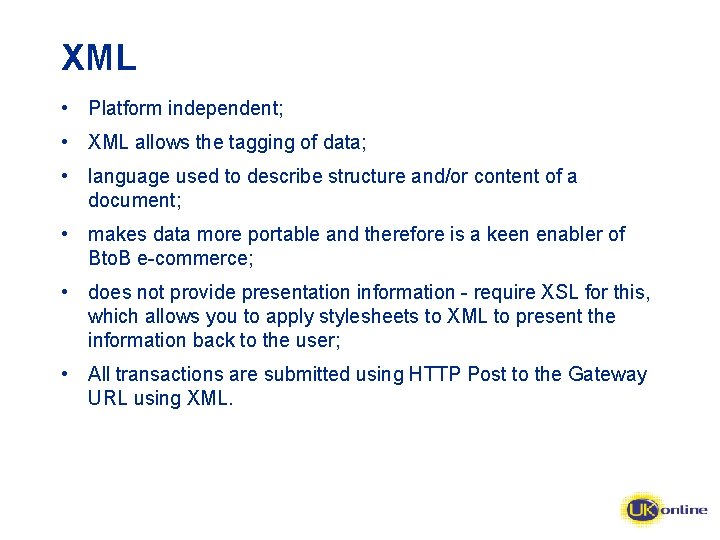 XML

• Platform independent;

• XML allows the tagging of data;

• language used to describe structure and/or content of a document;

• makes data more portable and therefore is a keen enabler of BtoB e-commerce;

• does not provide presentation information - require XSL for this, which allows you to apply stylesheets to XML to present the information back to the user;

• All transactions are submitted using HTTP Post to the Gateway URL using XML.

UK online